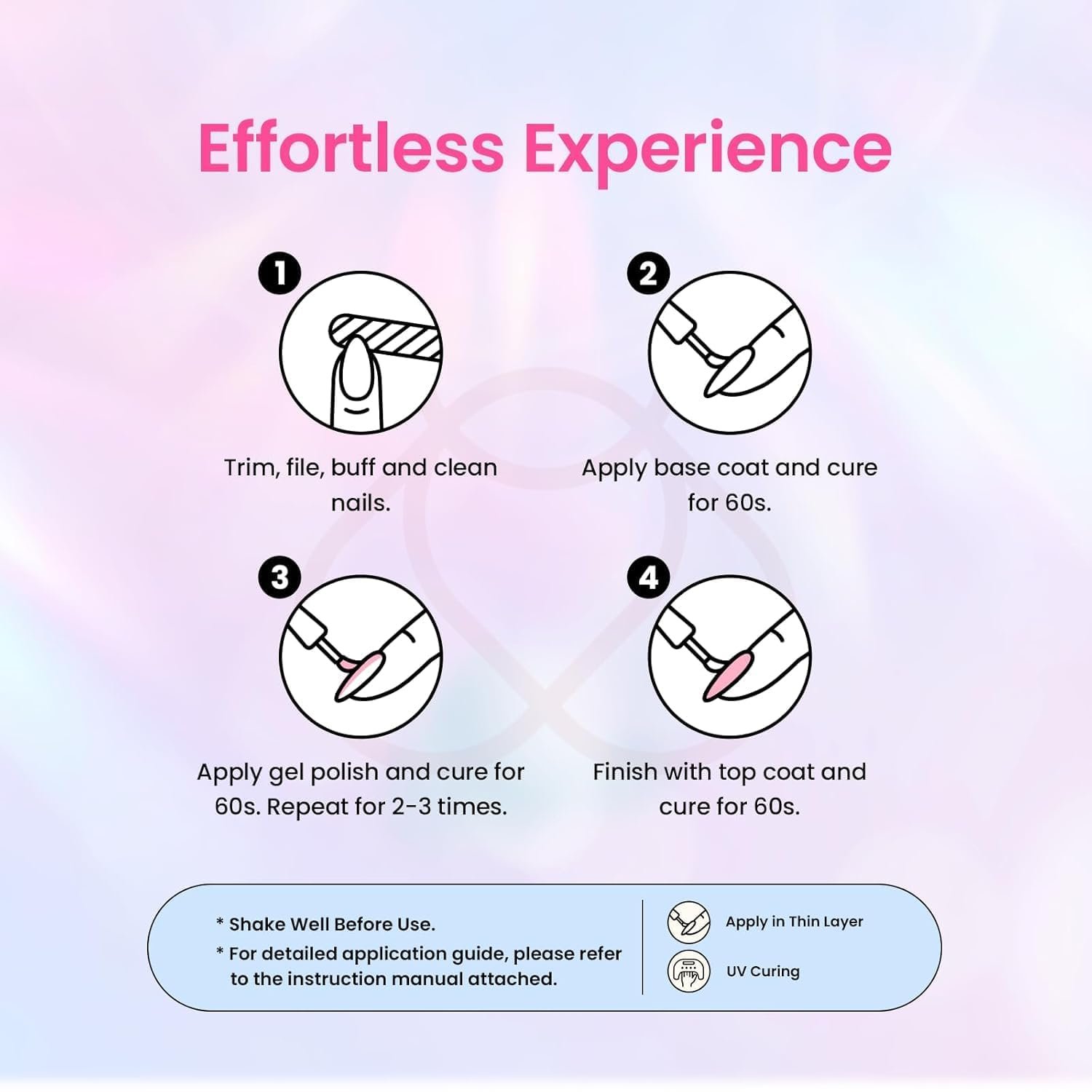 Effortless Experience

1
Trim, file, buff and clean nails.

2
Apply base coat and cure for 60s.

3
Apply gel polish and cure for 60s. Repeat for 2-3 times.

4
Finish with top coat and cure for 60s.

* Shake Well Before Use.
* For detailed application guide, please refer to the instruction manual attached.

Apply in Thin Layer
UV Curing